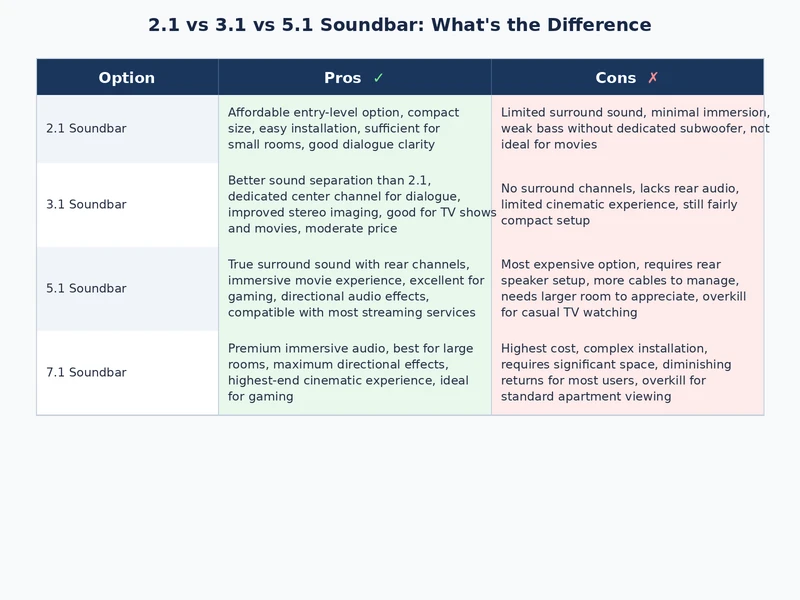 2.1 vs 3.1 vs 5.1 Soundbar: What's the Difference

| Option | Pros ✓ | Cons ✗ |
|---|---|---|
| 2.1 Soundbar | Affordable entry-level option, compact size, easy installation, sufficient for small rooms, good dialogue clarity | Limited surround sound, minimal immersion, weak bass without dedicated subwoofer, not ideal for movies |
| 3.1 Soundbar | Better sound separation than 2.1, dedicated center channel for dialogue, improved stereo imaging, good for TV shows and movies, moderate price | No surround channels, lacks rear audio, limited cinematic experience, still fairly compact setup |
| 5.1 Soundbar | True surround sound with rear channels, immersive movie experience, excellent for gaming, directional audio effects, compatible with most streaming services | Most expensive option, requires rear speaker setup, more cables to manage, needs larger room to appreciate, overkill for casual TV watching |
| 7.1 Soundbar | Premium immersive audio, best for large rooms, maximum directional effects, highest-end cinematic experience, ideal for gaming | Highest cost, complex installation, requires significant space, diminishing returns for most users, overkill for standard apartment viewing |